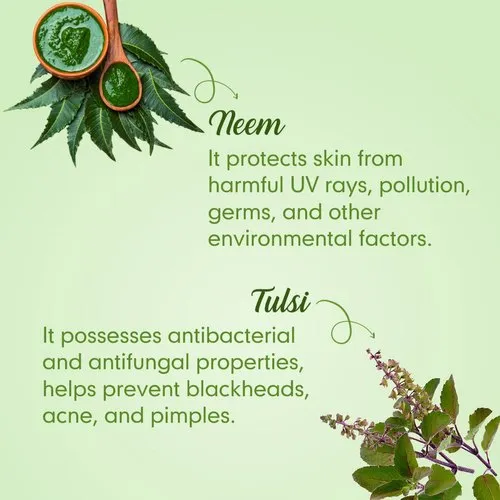 Neem
It protects skin from harmful UV rays, pollution, germs, and other environmental factors.

Tulsi
It possesses antibacterial and antifungal properties, helps prevent blackheads, acne, and pimples.